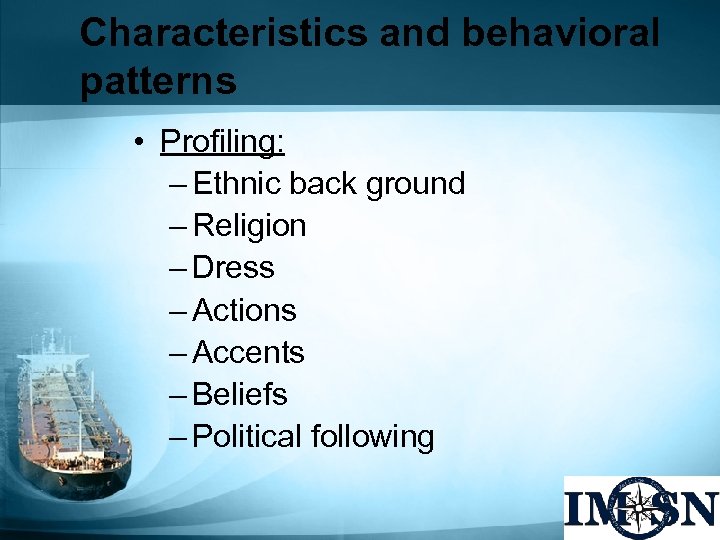 Characteristics and behavioral patterns

• Profiling:
– Ethnic back ground
– Religion
– Dress
– Actions
– Accents
– Beliefs
– Political following

IMSN